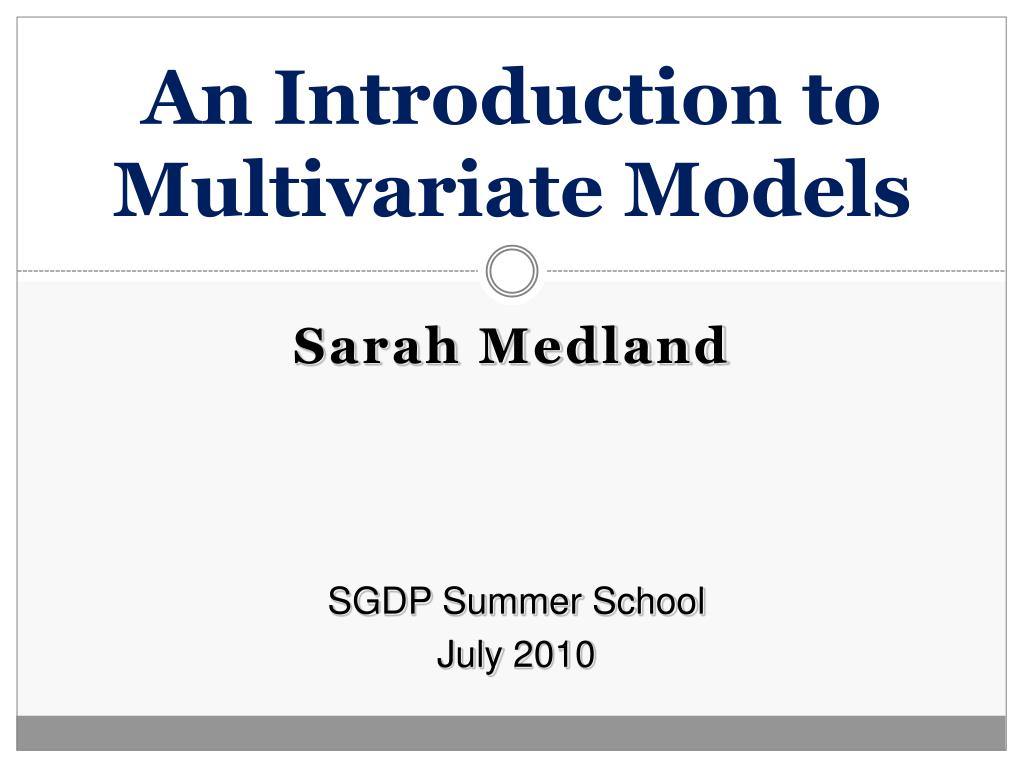 An Introduction to Multivariate Models

Sarah Medland

SGDP Summer School
July 2010